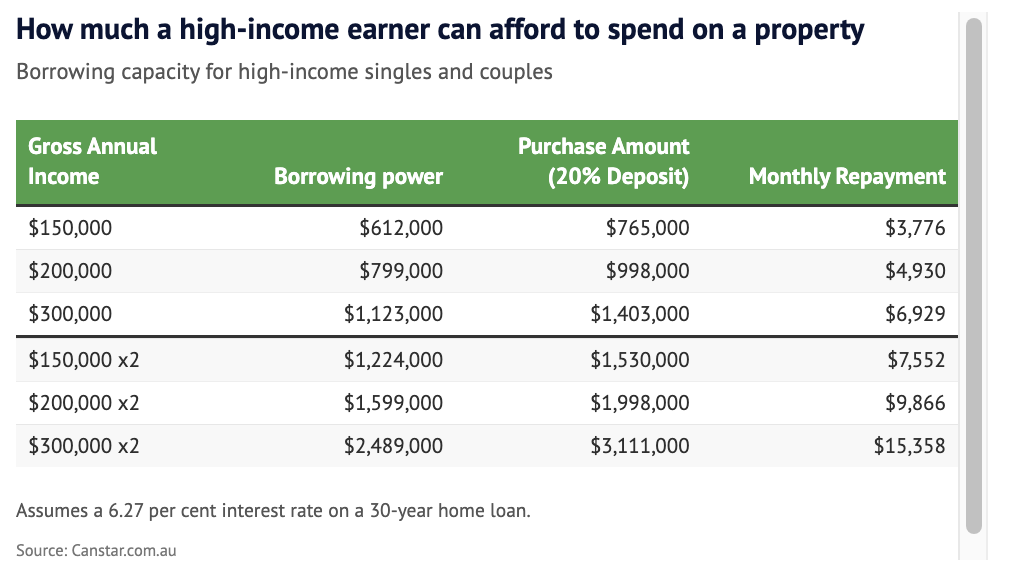 How much a high-income earner can afford to spend on a property

Borrowing capacity for high-income singles and couples

| Gross Annual Income | Borrowing power | Purchase Amount (20% Deposit) | Monthly Repayment |
|---|---|---|---|
| \$150,000 | \$612,000 | \$765,000 | \$3,776 |
| \$200,000 | \$799,000 | \$998,000 | \$4,930 |
| \$300,000 | \$1,123,000 | \$1,403,000 | \$6,929 |
| \$150,000 x2 | \$1,224,000 | \$1,530,000 | \$7,552 |
| \$200,000 x2 | \$1,599,000 | \$1,998,000 | \$9,866 |
| \$300,000 x2 | \$2,489,000 | \$3,111,000 | \$15,358 |

Assumes a 6.27 per cent interest rate on a 30-year home loan.

Source: Canstar.com.au